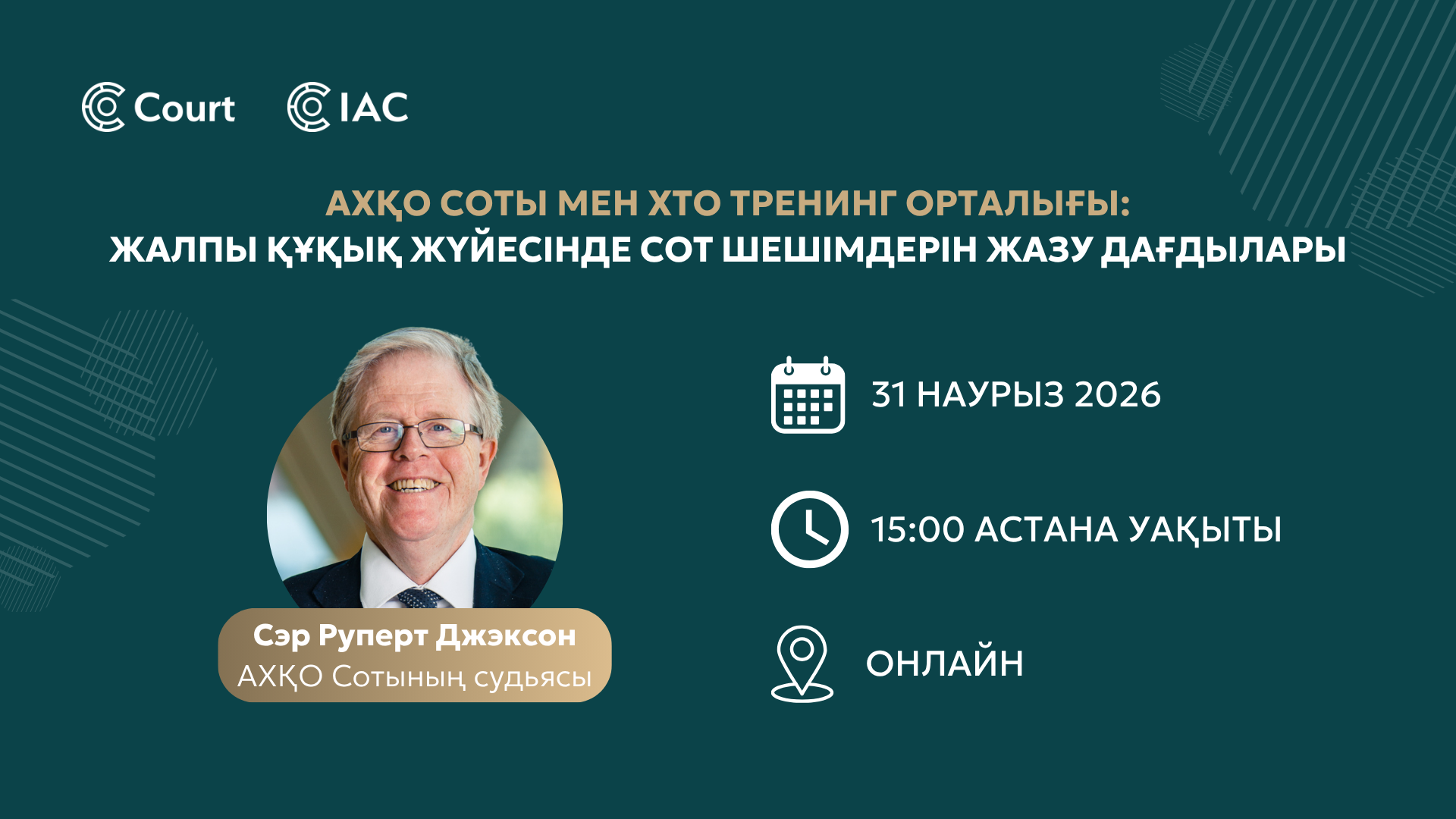 Court IAC

АХҚО СОТЫ МЕН ХТО ТРЕНИНГ ОРТАЛЫҒЫ:
ЖАЛПЫ ҚҰҚЫҚ ЖҮЙЕСІНДЕ СОТ ШЕШІМДЕРІН ЖАЗУ ДАҒДЫЛАРЫ

Сэр Руперт Джэксон
АХҚО Сотының судьясы

31 НАУРЫЗ 2026

15:00 АСТАНА УАҚЫТЫ

ОНЛАЙН